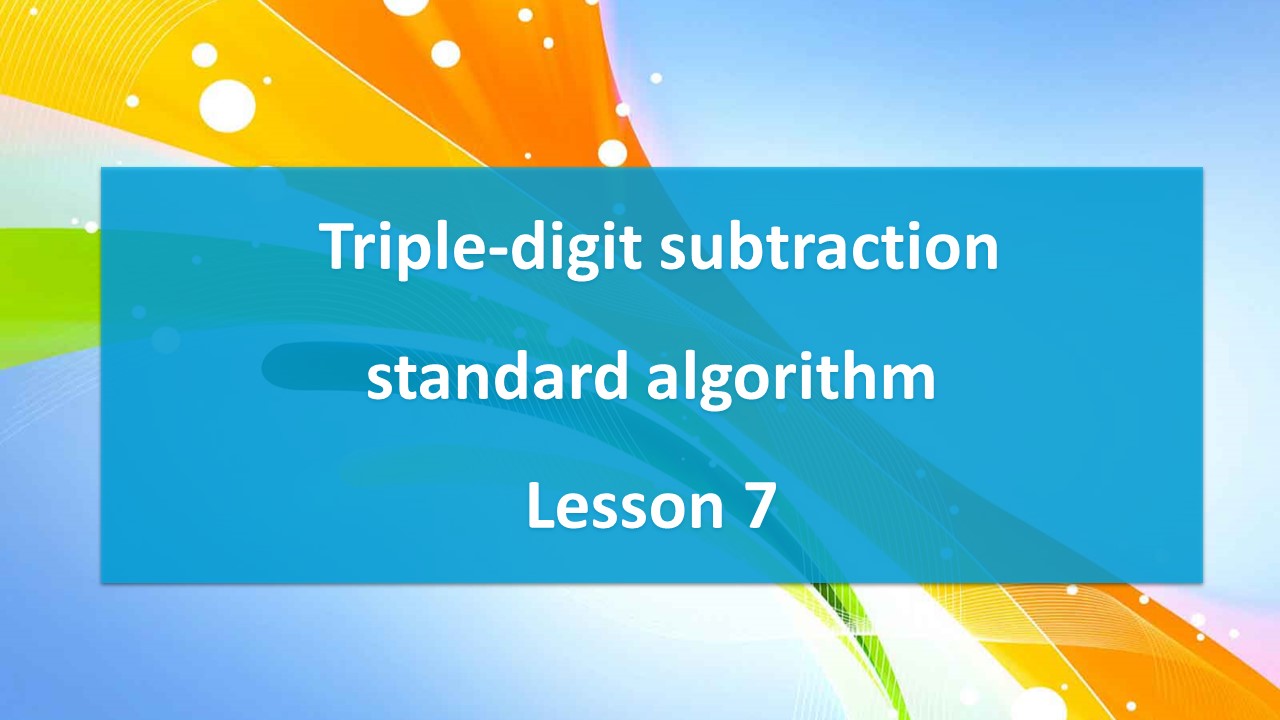 Triple-digit subtraction

standard algorithm

Lesson 7